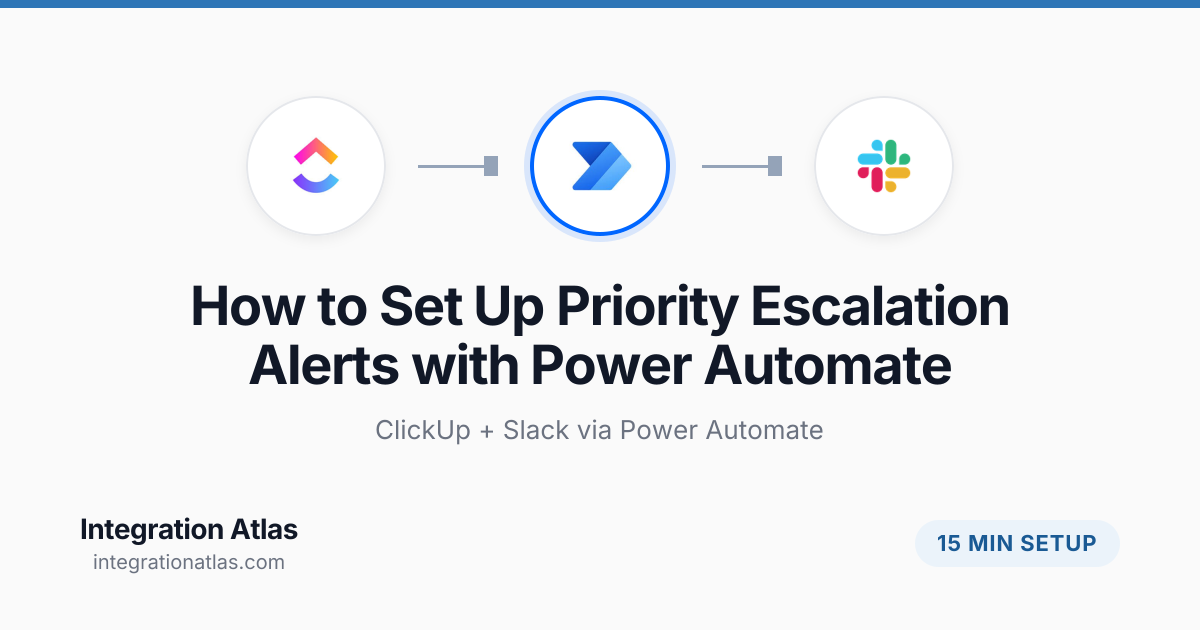 How to Set Up Priority Escalation Alerts with Power Automate

ClickUp + Slack via Power Automate

Integration Atlas
integrationatlas.com

15 MIN SETUP